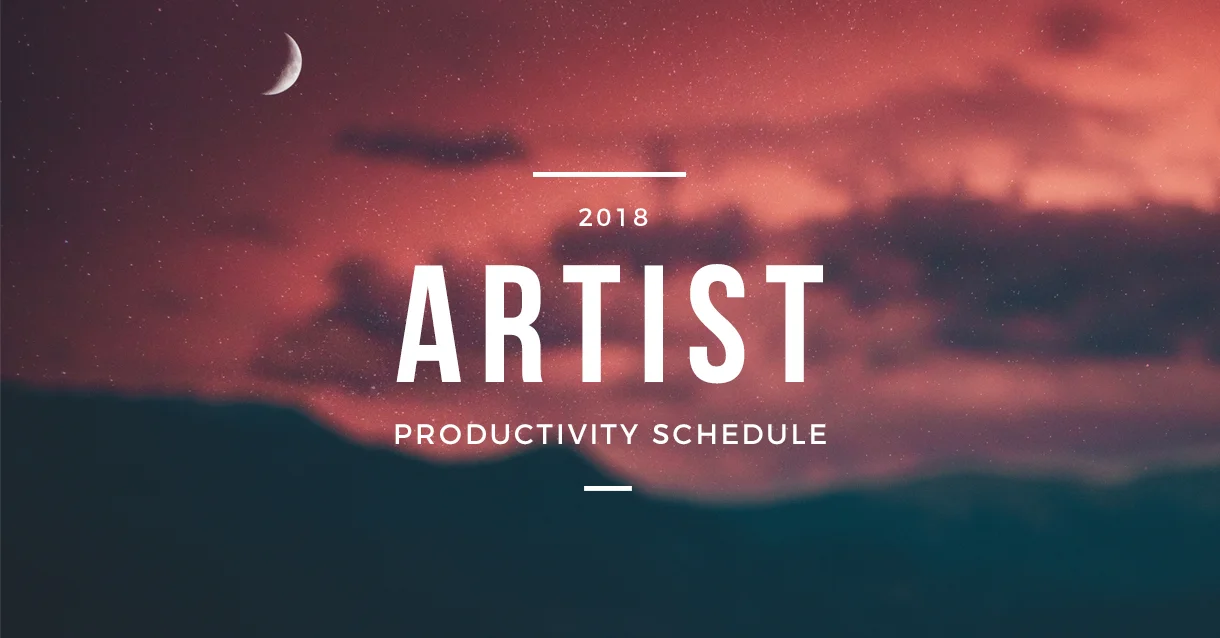 2018

ARTIST

PRODUCTIVITY SCHEDULE